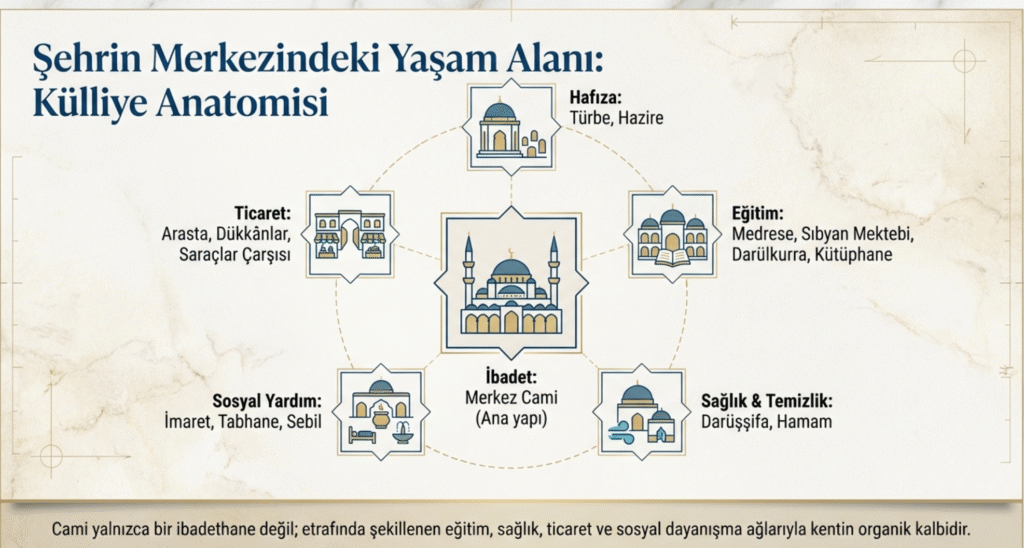 Şehrin Merkezindeki Yaşam Alanı: Külliye Anatomisi

Hafıza:
Türbe, Hazire

Ticaret:
Arasta, Dükkânlar, Saraçlar Çarşısı

Eğitim:
Medrese, Sıbyan Mektebi, Darülkurra, Kütüphane

İbadet:
Merkez Cami
(Ana yapı)

Sosyal Yardım:
İmaret, Tabhane, Sebil

Sağlık & Temizlik:
Darüşşifa, Hamam

Cami yalnızca bir ibadethane değil; etrafında şekillenen eğitim, sağlık, ticaret ve sosyal dayanışma ağlarıyla kentin organik kalbidir.